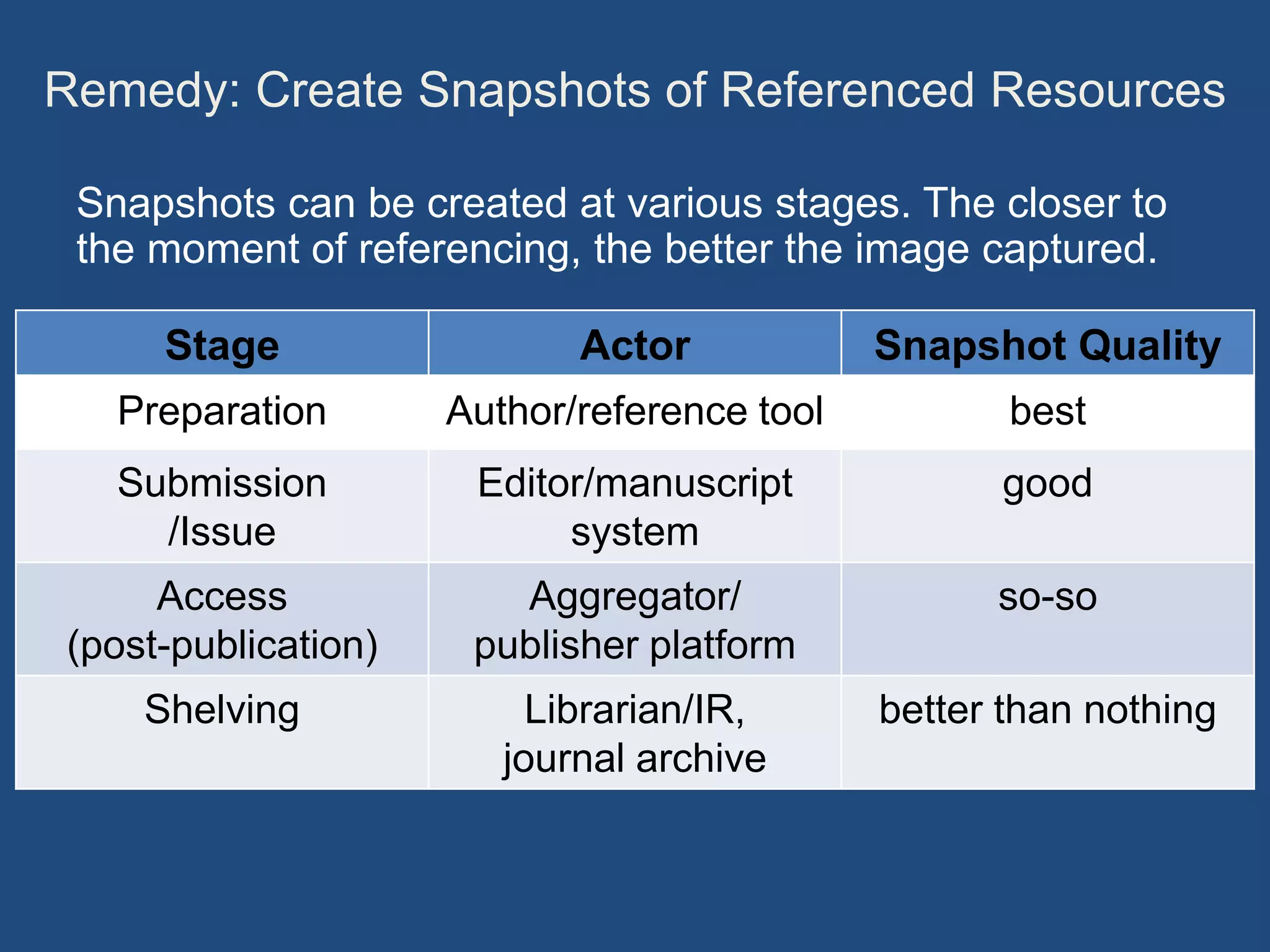 Remedy: Create Snapshots of Referenced Resources

Snapshots can be created at various stages. The closer to the moment of referencing, the better the image captured.

| Stage | Actor | Snapshot Quality |
|---|---|---|
| Preparation | Author/reference tool | best |
| Submission /Issue | Editor/manuscript system | good |
| Access (post-publication) | Aggregator/ publisher platform | so-so |
| Shelving | Librarian/IR, journal archive | better than nothing |